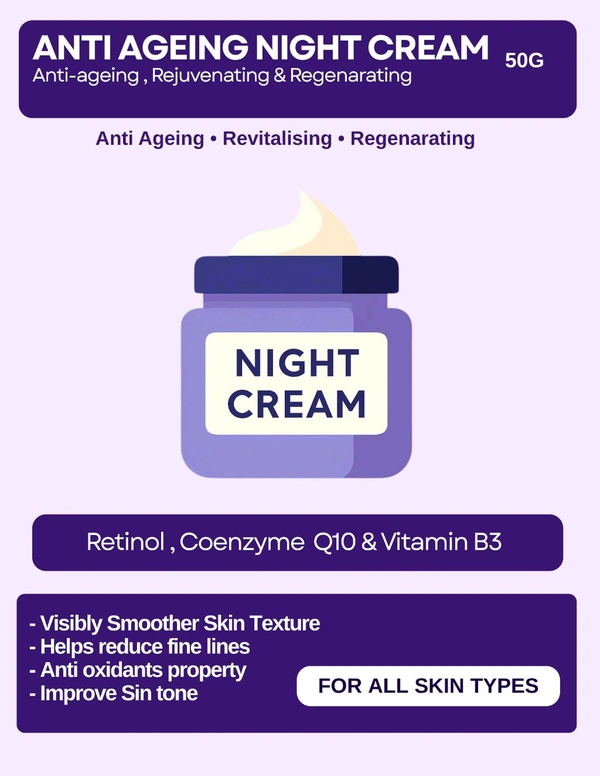 ANTI AGEING NIGHT CREAM 50G
Anti-ageing , Rejuvenating & Regenarating

Anti Ageing • Revitalising • Regenarating

NIGHT CREAM

Retinol , Coenzyme Q10 & Vitamin B3

- Visibly Smoother Skin Texture
- Helps reduce fine lines
- Anti oxidants property
- Improve Sin tone

FOR ALL SKIN TYPES